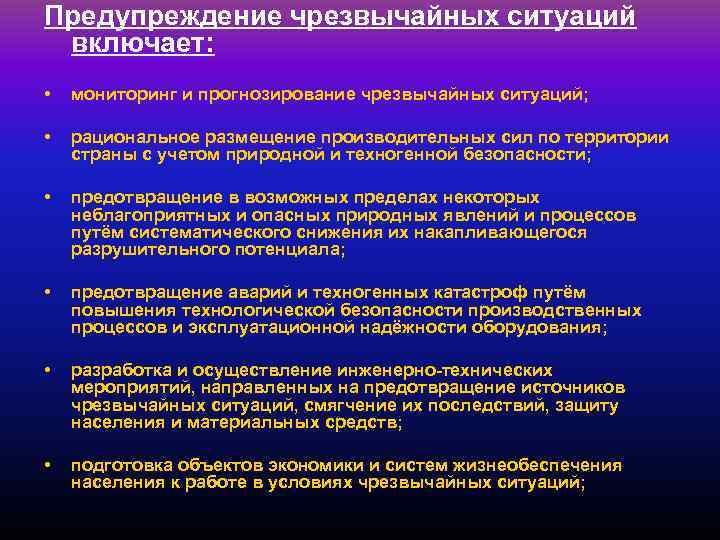 Предупреждение чрезвычайных ситуаций включает:

• мониторинг и прогнозирование чрезвычайных ситуаций;

• рациональное размещение производительных сил по территории страны с учетом природной и техногенной безопасности;

• предотвращение в возможных пределах некоторых неблагоприятных и опасных природных явлений и процессов путём систематического снижения их накапливающегося разрушительного потенциала;

• предотвращение аварий и техногенных катастроф путём повышения технологической безопасности производственных процессов и эксплуатационной надёжности оборудования;

• разработка и осуществление инженерно-технических мероприятий, направленных на предотвращение источников чрезвычайных ситуаций, смягчение их последствий, защиту населения и материальных средств;

• подготовка объектов экономики и систем жизнеобеспечения населения к работе в условиях чрезвычайных ситуаций;